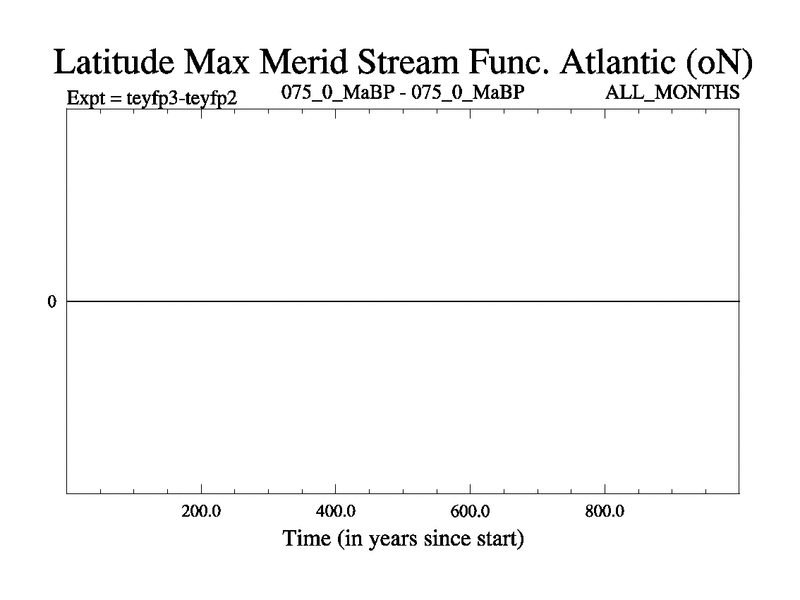 Latitude Max Merid Stream Func. Atlantic (oN)

Expt = teyfp3-teyfp2

075_0_MaBP - 075_0_MaBP

ALL_MONTHS

0

200.0

400.0

600.0

800.0

Time (in years since start)